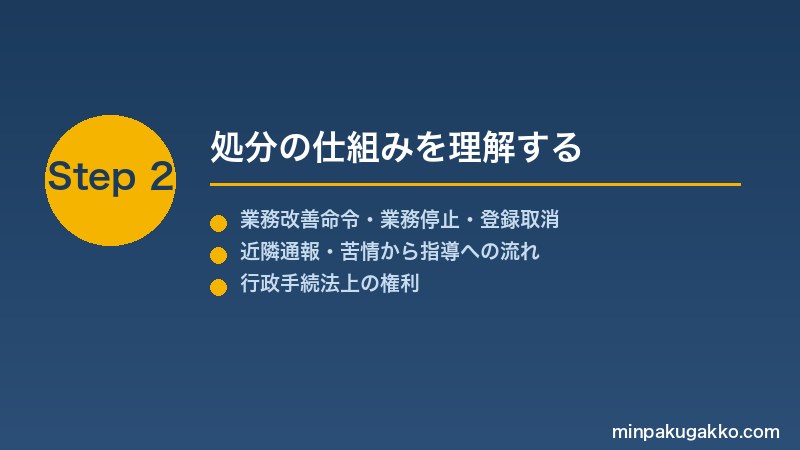 Step 2

処分の仕組みを理解する

業務改善命令・業務停止・登録取消
近隣通報・苦情から指導への流れ
行政手続法上の権利

minpakugakko.com